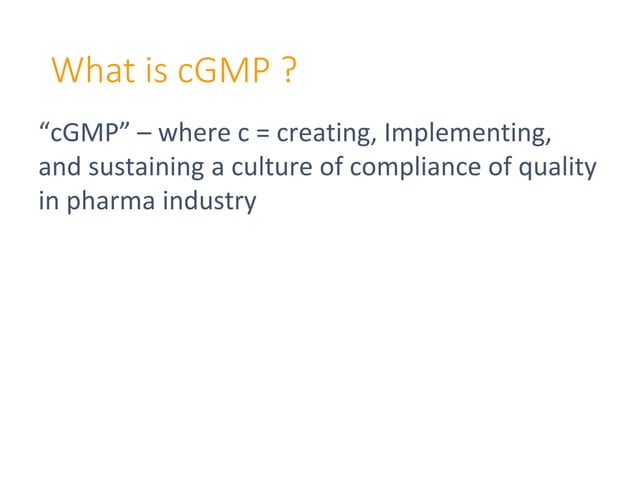 What is cGMP ?

“cGMP” – where c = creating, Implementing, and sustaining a culture of compliance of quality in pharma industry